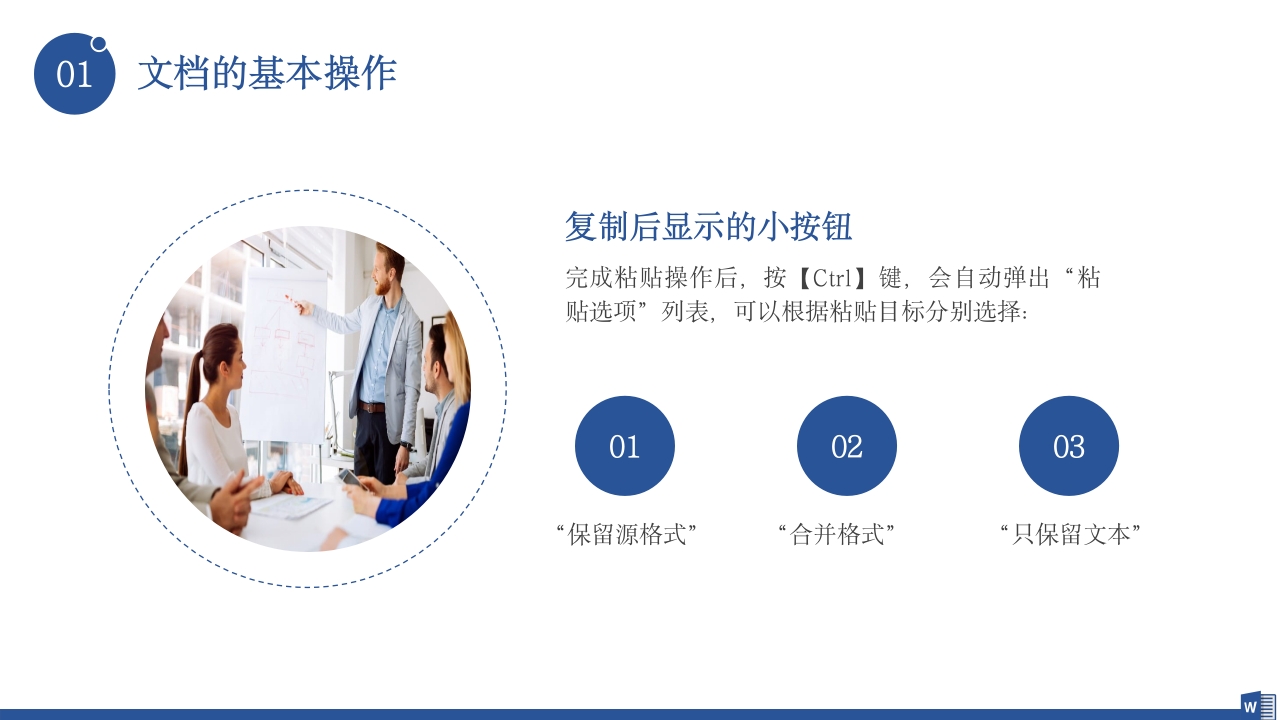 01 文档的基本操作

复制后显示的小按钮

完成粘贴操作后，按【Ctrl】键，会自动弹出“粘贴选项”列表，可以根据粘贴目标分别选择：

01
“保留源格式”

02
“合并格式”

03
“只保留文本”

W